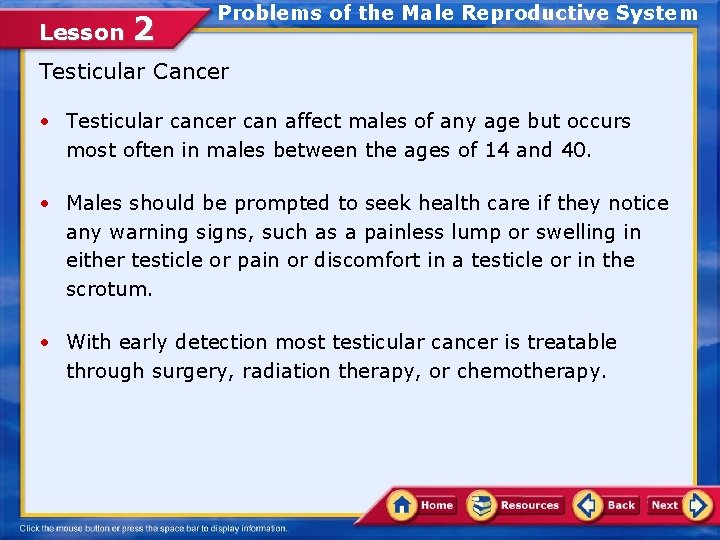 Lesson 2

Problems of the Male Reproductive System

Testicular Cancer

• Testicular cancer can affect males of any age but occurs most often in males between the ages of 14 and 40.

• Males should be prompted to seek health care if they notice any warning signs, such as a painless lump or swelling in either testicle or pain or discomfort in a testicle or in the scrotum.

• With early detection most testicular cancer is treatable through surgery, radiation therapy, or chemotherapy.

Home Resources Back Next

Click the mouse button or press the space bar to display information.